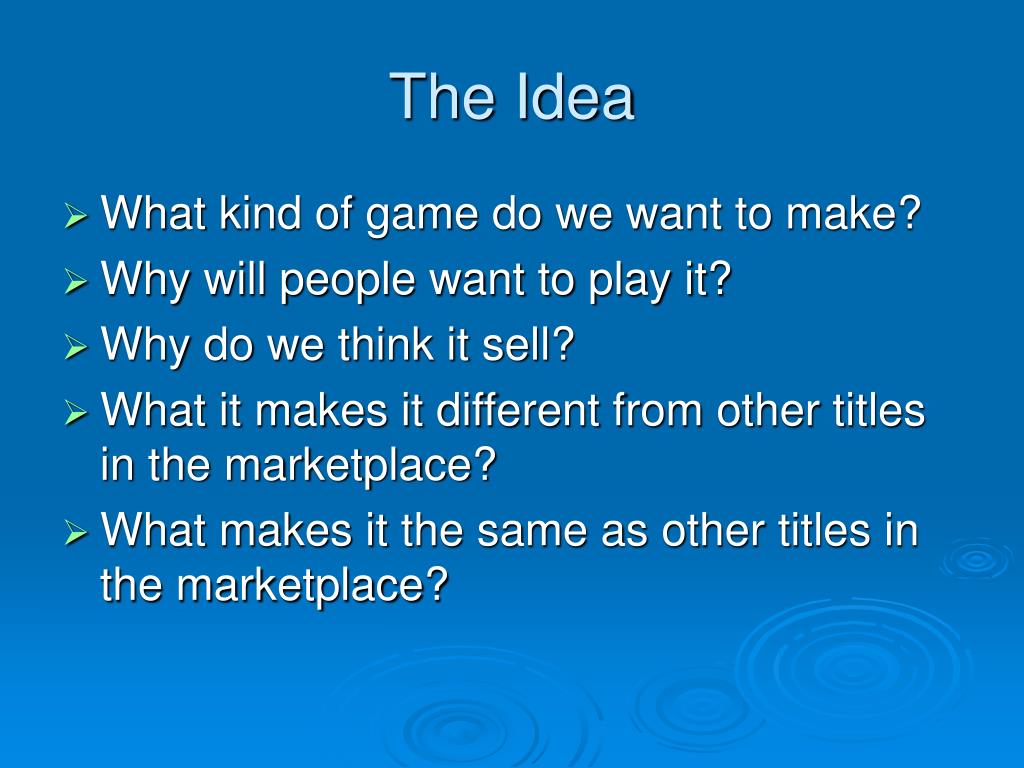 The Idea

➢ What kind of game do we want to make?
➢ Why will people want to play it?
➢ Why do we think it sell?
➢ What it makes it different from other titles in the marketplace?
➢ What makes it the same as other titles in the marketplace?